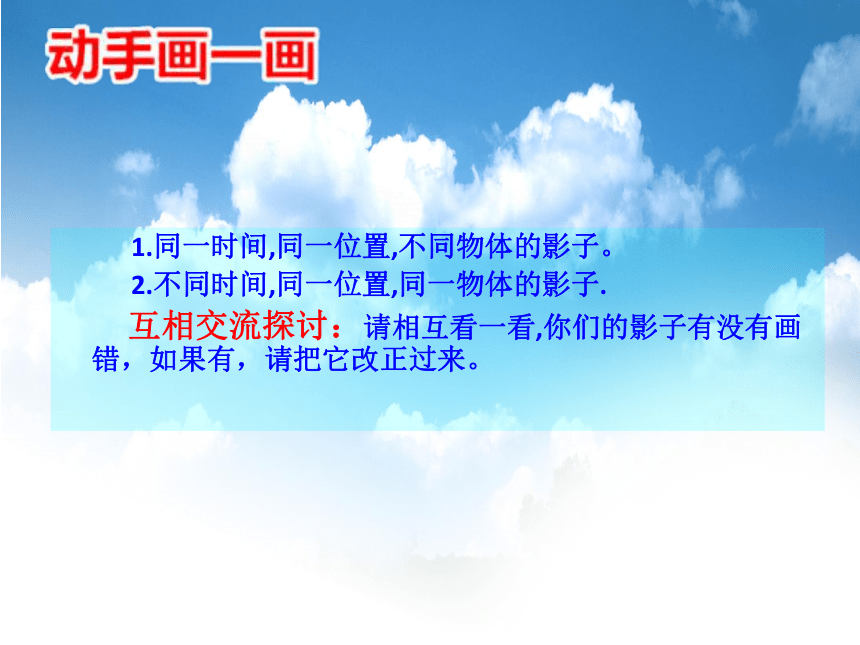 动手画一画

1.同一时间,同一位置,不同物体的影子。

2.不同时间,同一位置,同一物体的影子.

互相交流探讨：请相互看一看,你们的影子有没有画错，如果有，请把它改正过来。